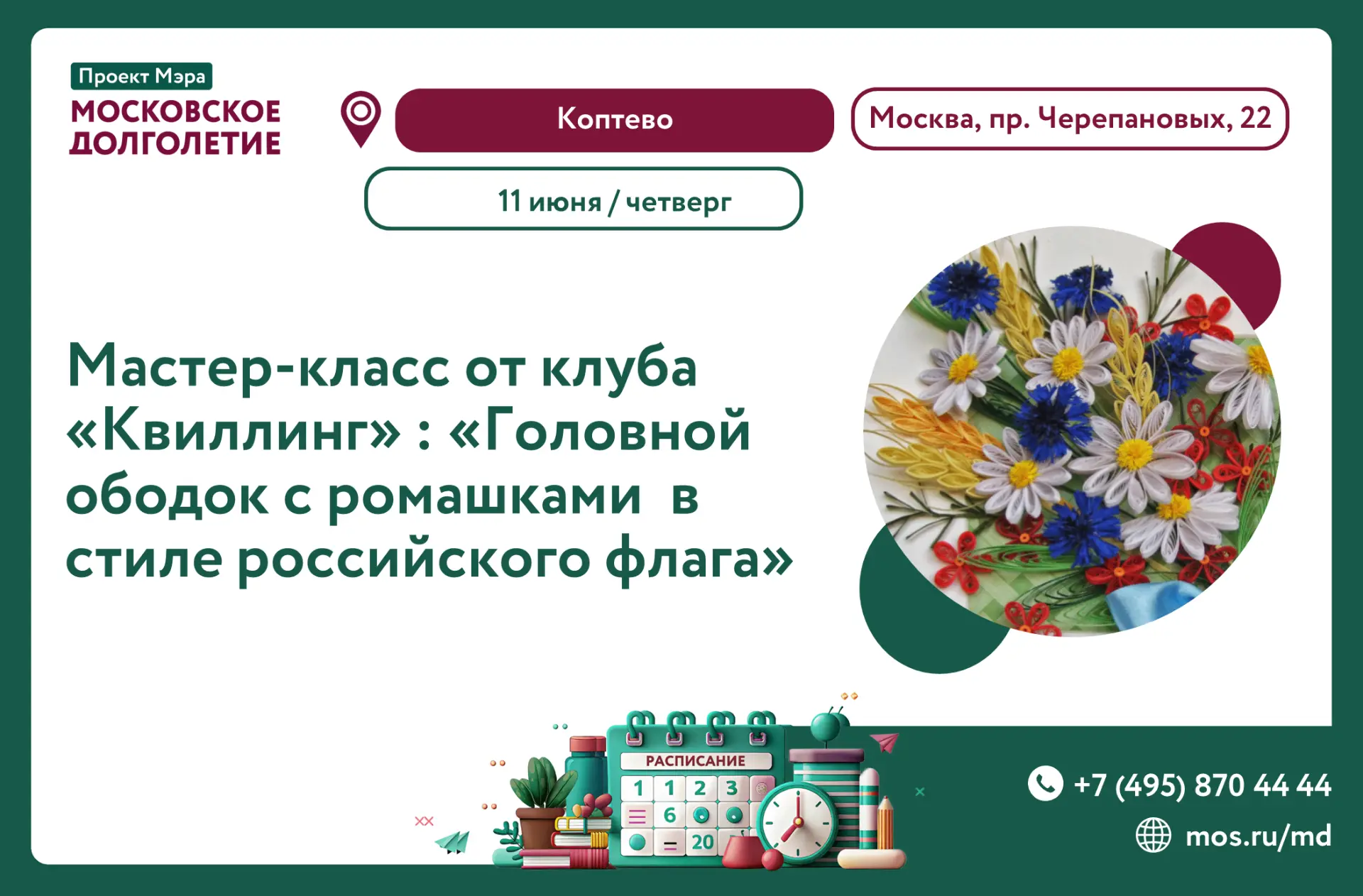 Проект Мэра
МОСКОВСКОЕ ДОЛГОЛЕТИЕ

Коптево

Москва, пр. Черепановых, 22

11 июня / четверг

Мастер-класс от клуба «Квиллинг» : «Головной ободок с ромашками в стиле российского флага»

РАСПИСАНИЕ
1 1 2 3
6
20

+7 (495) 870 44 44
mos.ru/md